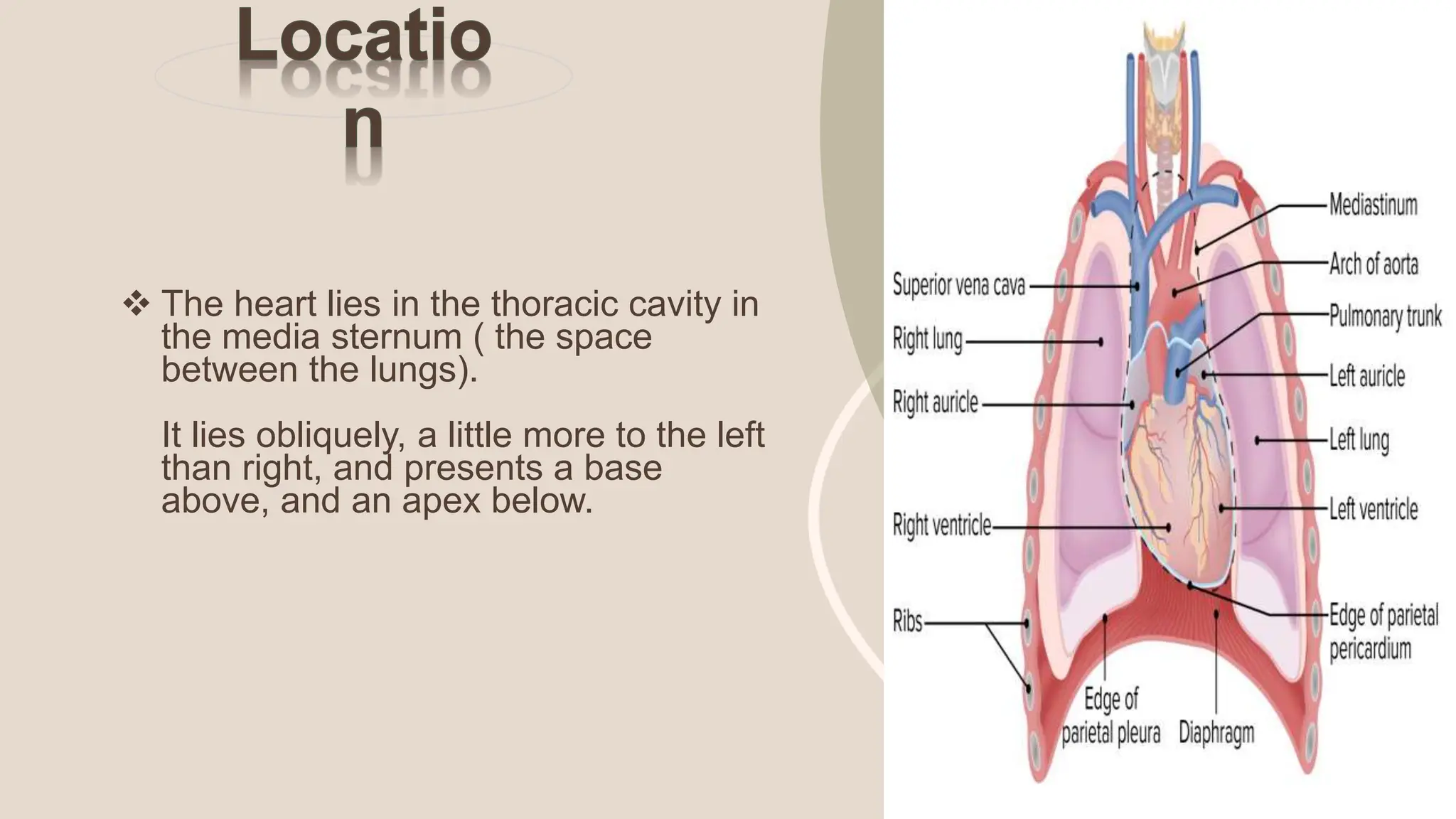 Locatio
n

❖ The heart lies in the thoracic cavity in the media sternum ( the space between the lungs).

It lies obliquely, a little more to the left than right, and presents a base above, and an apex below.

Superior vena cava
Right lung
Right auricle
Right ventricle
Ribs
Edge of parietal pleura
Diaphragm
Mediastinum
Arch of aorta
Pulmonary trunk
Left auricle
Left lung
Left ventricle
Edge of parietal pericardium